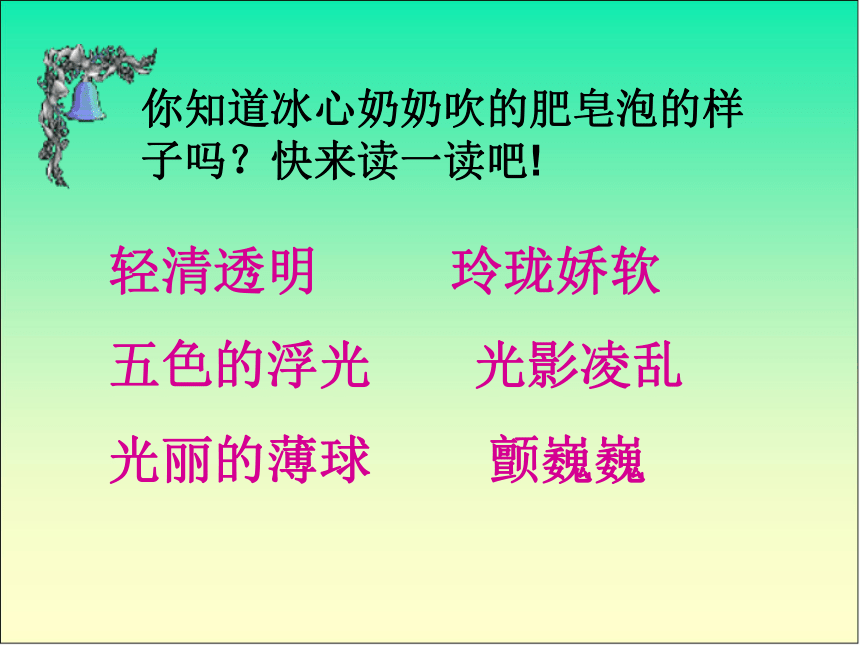 你知道冰心奶奶吹的肥皂泡的样子吗？快来读一读吧!

轻清透明　　玲珑娇软

五色的浮光　　光影凌乱

光丽的薄球　　颤巍巍